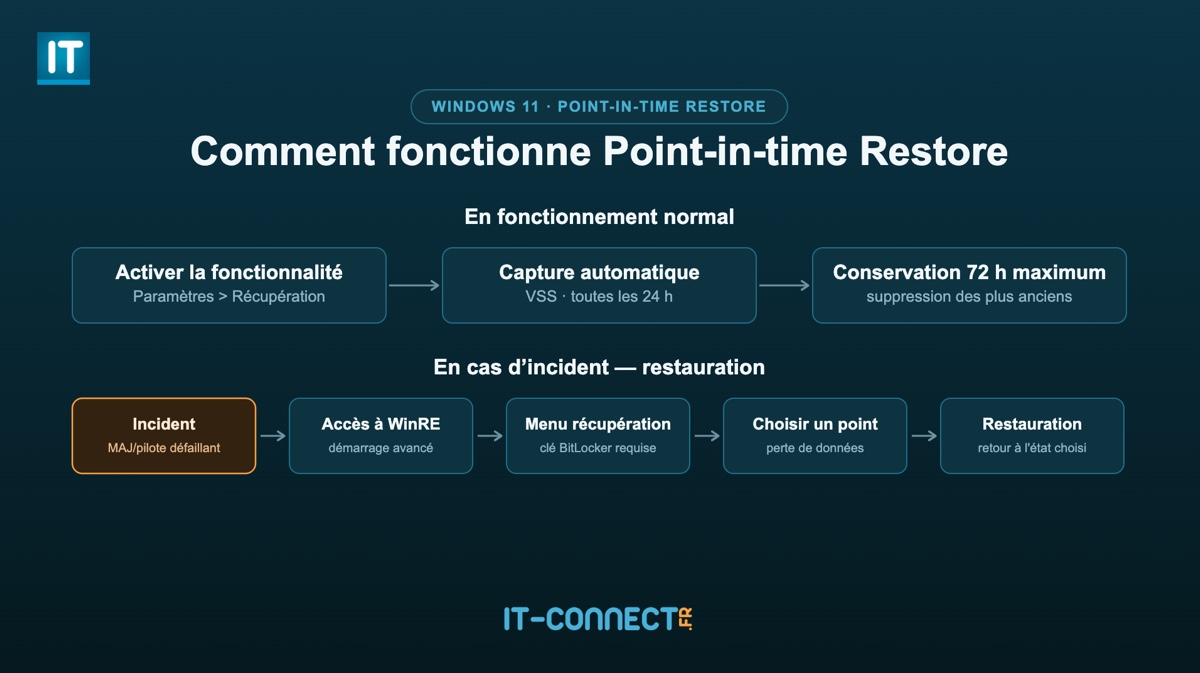 IT

WINDOWS 11 · POINT-IN-TIME RESTORE

Comment fonctionne Point-in-time Restore

En fonctionnement normal

Activer la fonctionnalité
Paramètres > Récupération

Capture automatique
VSS · toutes les 24 h

Conservation 72 h maximum
suppression des plus anciens

En cas d'incident — restauration

Incident
MAJ/pilote défaillant

Accès à WinRE
démarrage avancé

Menu récupération
clé BitLocker requise

Choisir un point
perte de données

Restauration
retour à l'état choisi

IT-CONNECT.FR